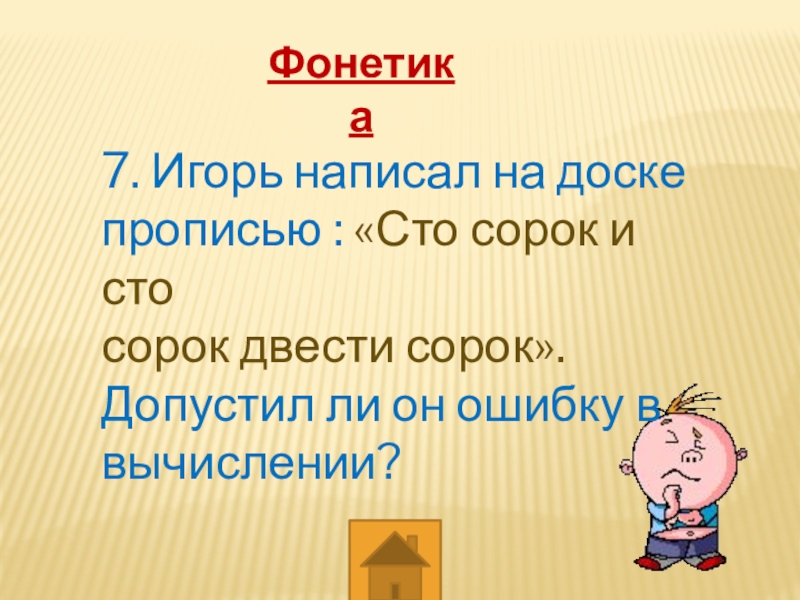 Фонетика

7. Игорь написал на доске прописью : «Сто сорок и сто сорок двести сорок». Допустил ли он ошибку в вычислении?